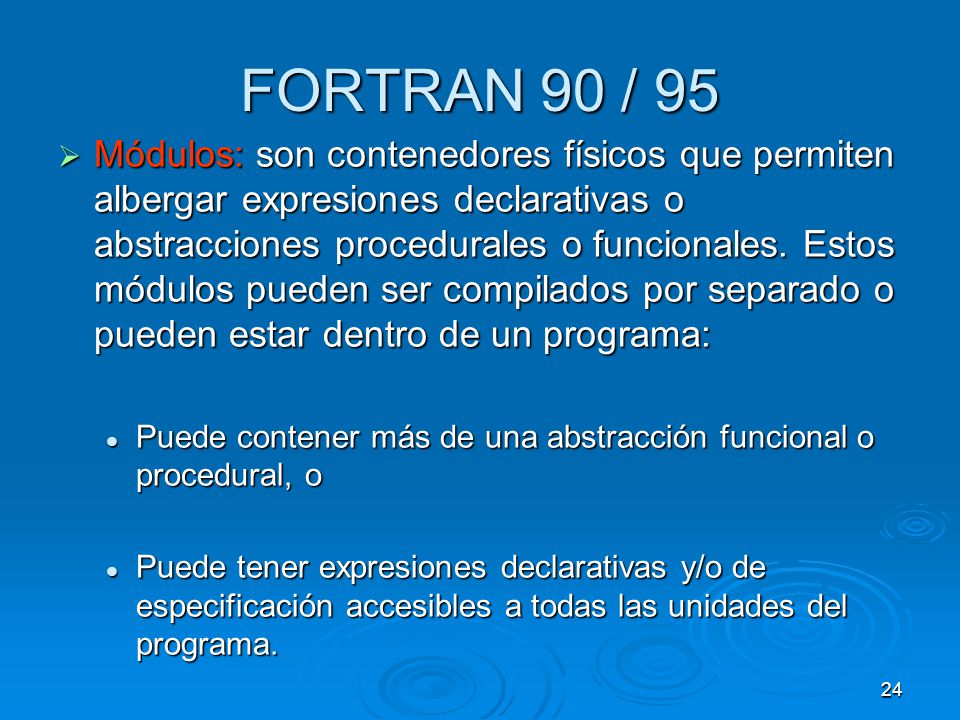 FORTRAN 90 / 95

➢ Módulos: son contenedores físicos que permiten albergar expresiones declarativas o abstracciones procedurales o funcionales. Estos módulos pueden ser compilados por separado o pueden estar dentro de un programa:

• Puede contener más de una abstracción funcional o procedural, o

• Puede tener expresiones declarativas y/o de especificación accesibles a todas las unidades del programa.

24